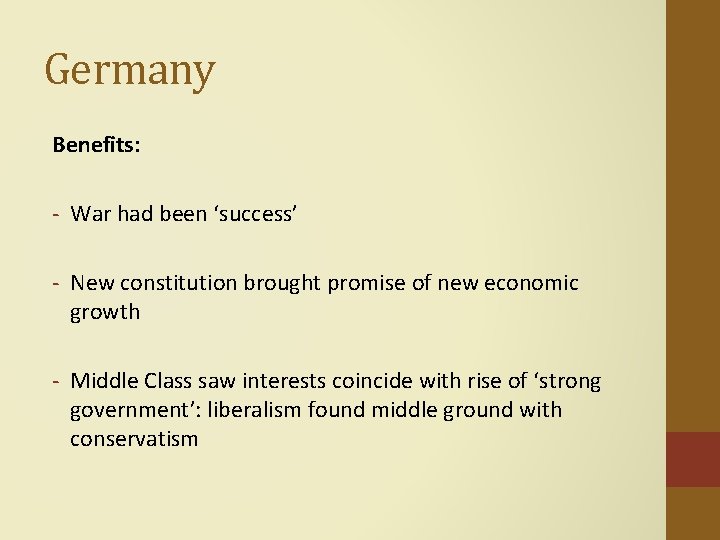 Germany

Benefits:

- War had been ‘success’

- New constitution brought promise of new economic growth

- Middle Class saw interests coincide with rise of ‘strong government’: liberalism found middle ground with conservatism